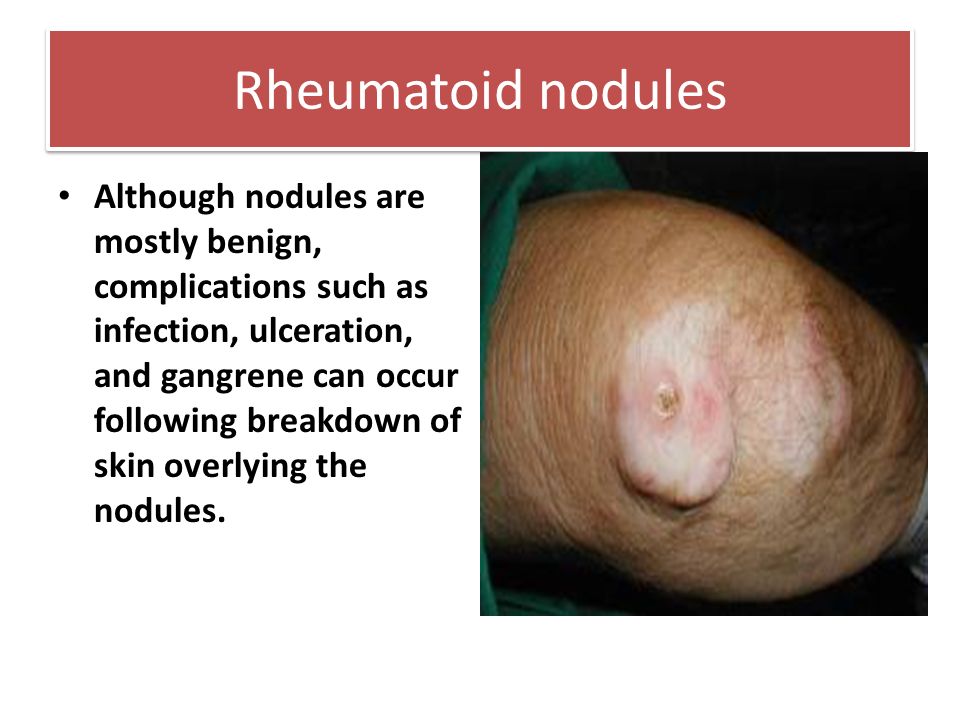 Rheumatoid nodules

• Although nodules are mostly benign, complications such as infection, ulceration, and gangrene can occur following breakdown of skin overlying the nodules.